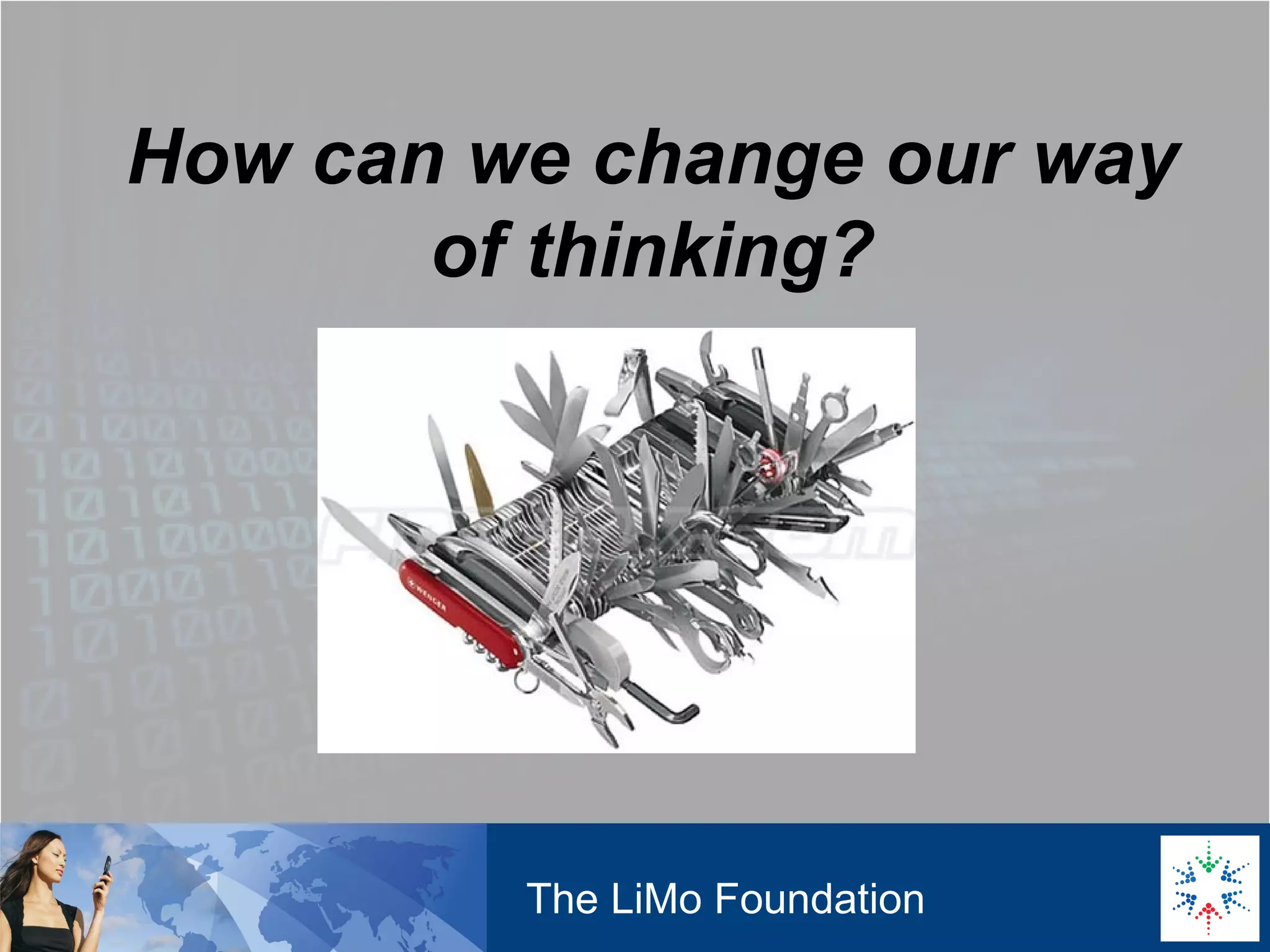 How can we change our way of thinking?

WENGER

The LiMo Foundation